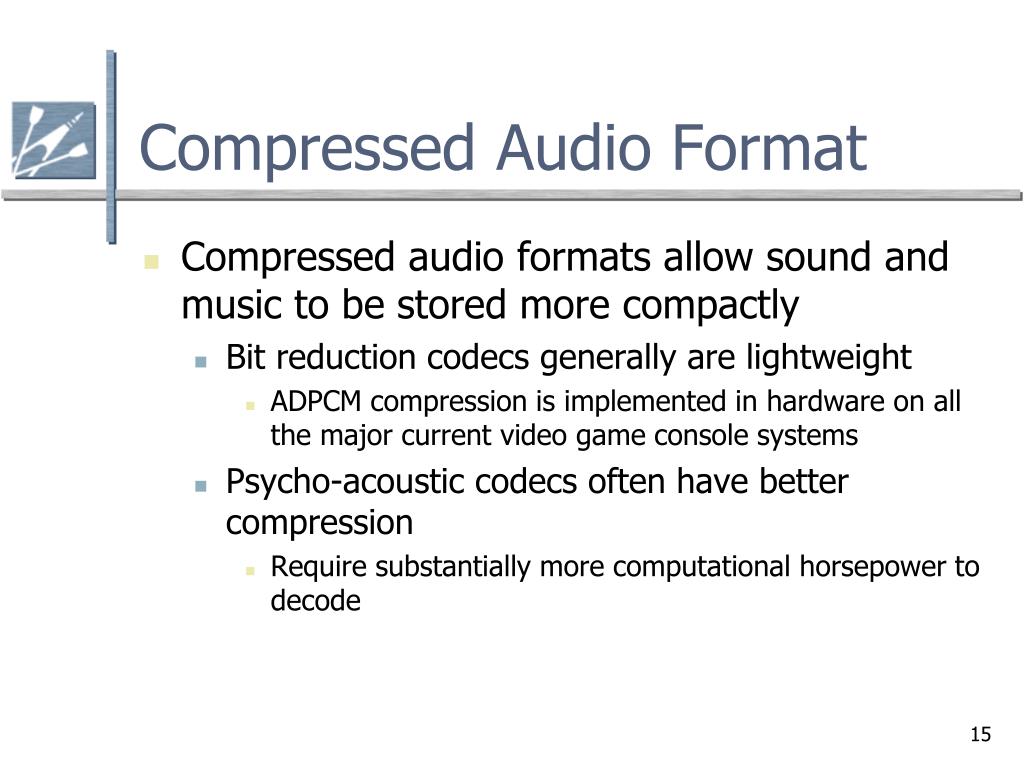 Compressed Audio Format

Compressed audio formats allow sound and music to be stored more compactly

Bit reduction codecs generally are lightweight

ADPCM compression is implemented in hardware on all the major current video game console systems

Psycho-acoustic codecs often have better compression

Require substantially more computational horsepower to decode

15